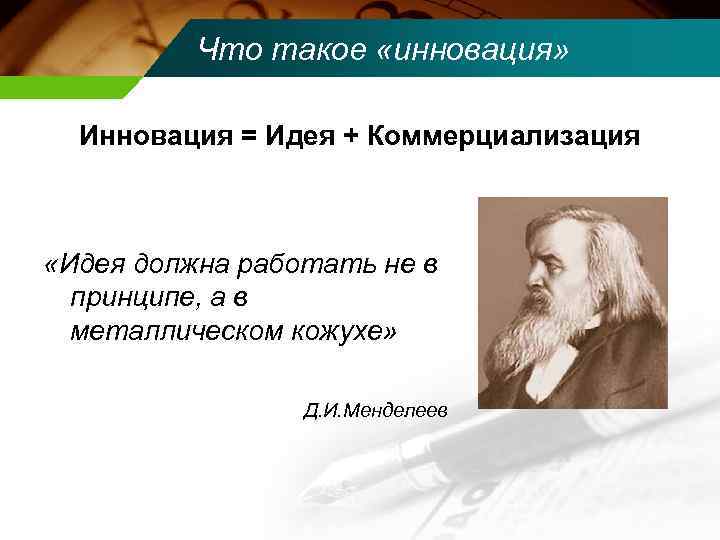 Что такое «инновация»

Инновация = Идея + Коммерциализация

«Идея должна работать не в принципе, а в металлическом кожухе»

Д.И.Менделеев